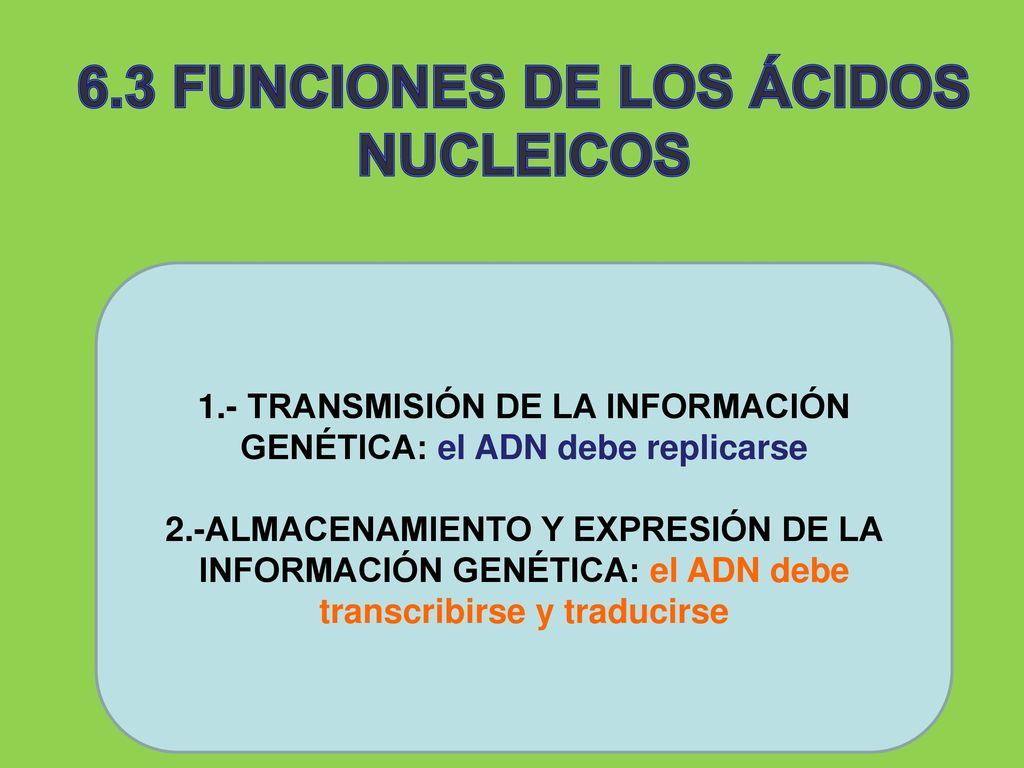 6.3 FUNCIONES DE LOS ÁCIDOS NUCLEICOS

1.- TRANSMISIÓN DE LA INFORMACIÓN GENÉTICA: el ADN debe replicarse

2.-ALMACENAMIENTO Y EXPRESIÓN DE LA INFORMACIÓN GENÉTICA: el ADN debe transcribirse y traducirse